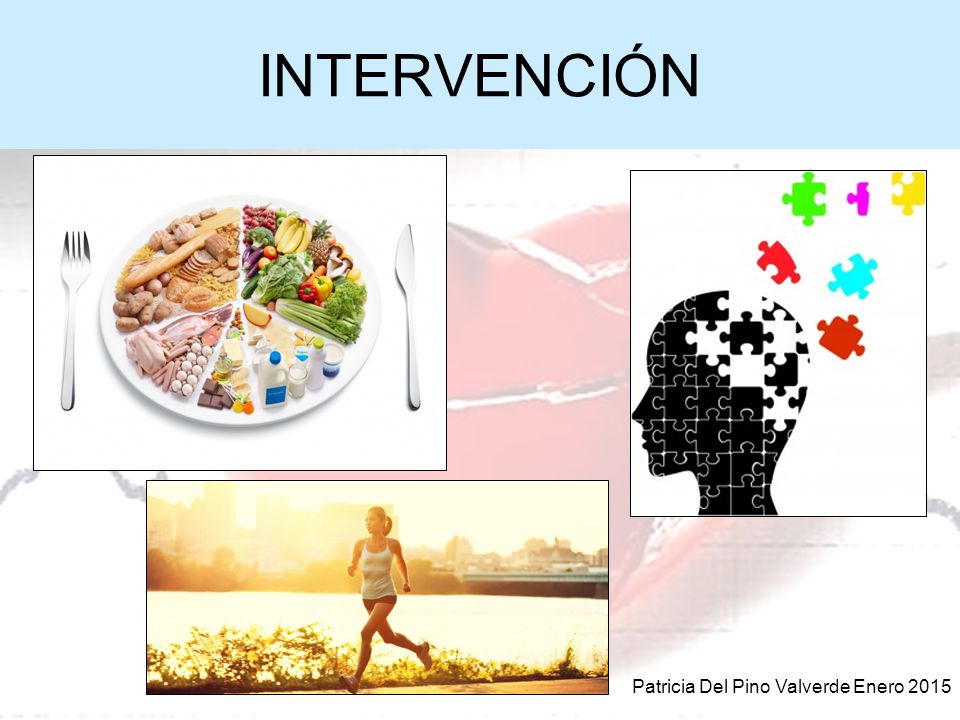 INTERVENCIÓN

Patricia Del Pino Valverde Enero 2015